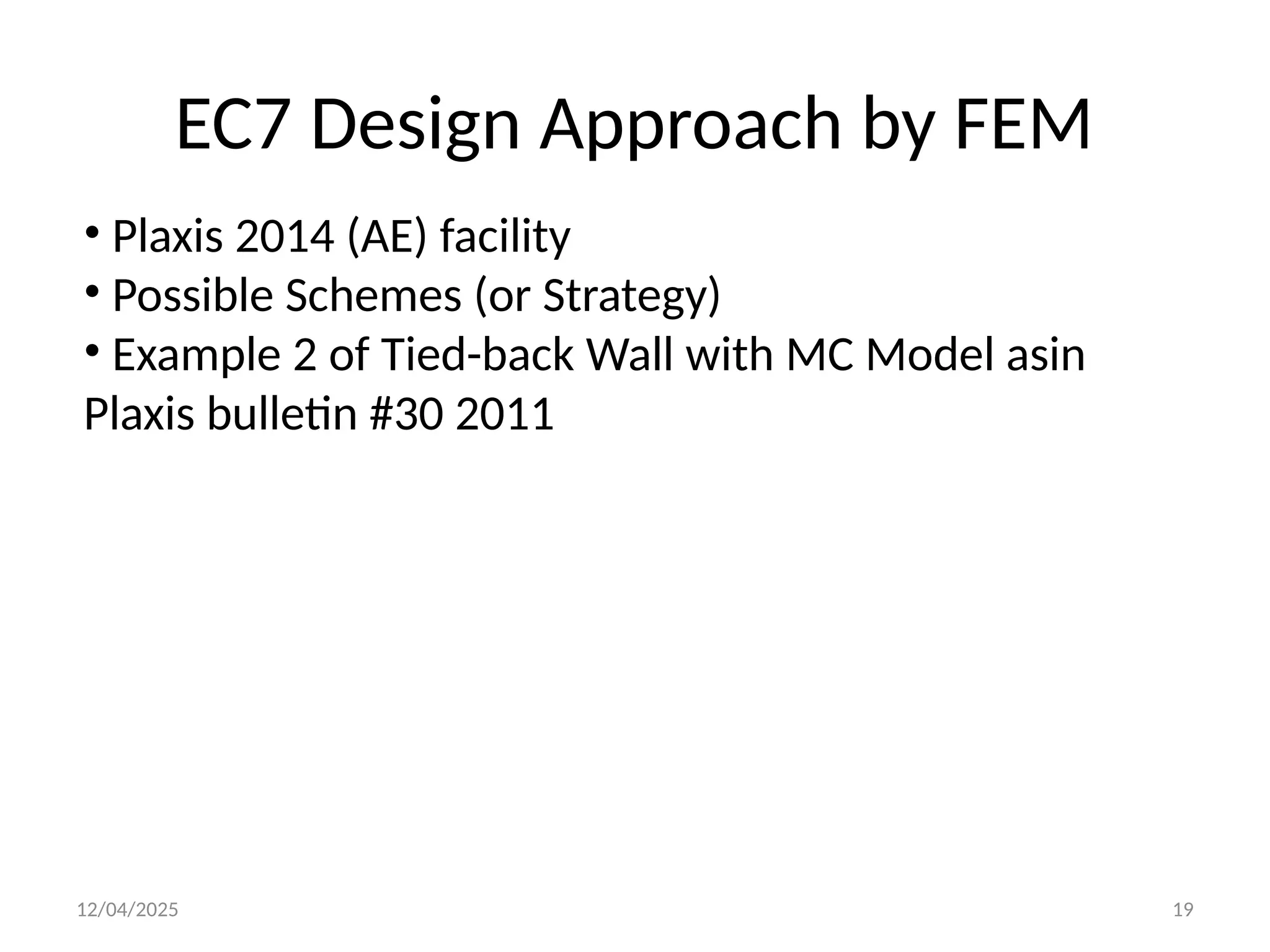 EC7 Design Approach by FEM

• Plaxis 2014 (AE) facility
• Possible Schemes (or Strategy)
• Example 2 of Tied-back Wall with MC Model asin Plaxis bulletin #30 2011

12/04/2025

19